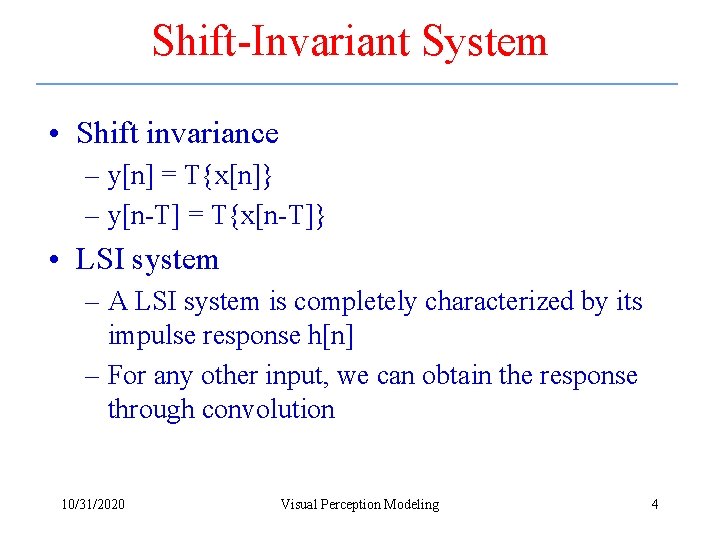 Shift-Invariant System

• Shift invariance
  – $y[n] = T\{x[n]\}$
  – $y[n-T] = T\{x[n-T]\}$
• LSI system
  – A LSI system is completely characterized by its impulse response $h[n]$
  – For any other input, we can obtain the response through convolution

10/31/2020 Visual Perception Modeling 4